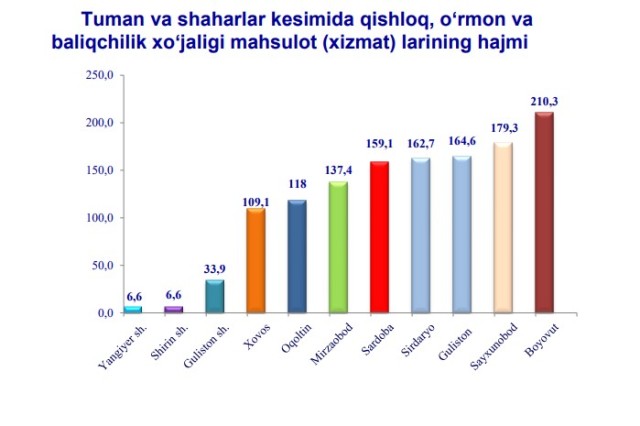 Tuman va shaharlar kesimida qishloq, o‘rmon va baliqchilik xo‘jaligi mahsulot (xizmat) larining hajmi

250,0
200,0
150,0
100,0
50,0
0,0

6,6
6,6
33,9
109,1
118
137,4
159,1
162,7
164,6
179,3
210,3

Yangiyer sh.
Shirin sh.
Guliston sh.
Xovos
Oqoltin
Mirzaobod
Sardoba
Sirdaryo
Guliston
Sayxunobod
Boyovut